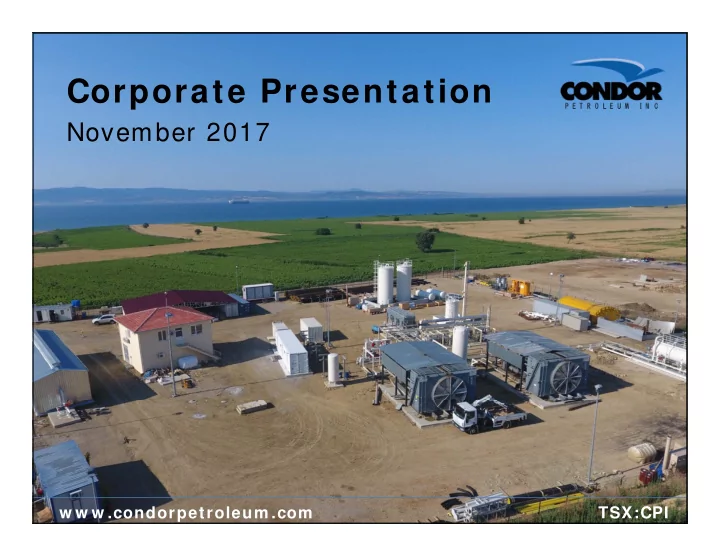 Corporate Presentation

November 2017

CONDOR
PETROLEUM INC

www.condorpetroleum.com

TSX:CPI